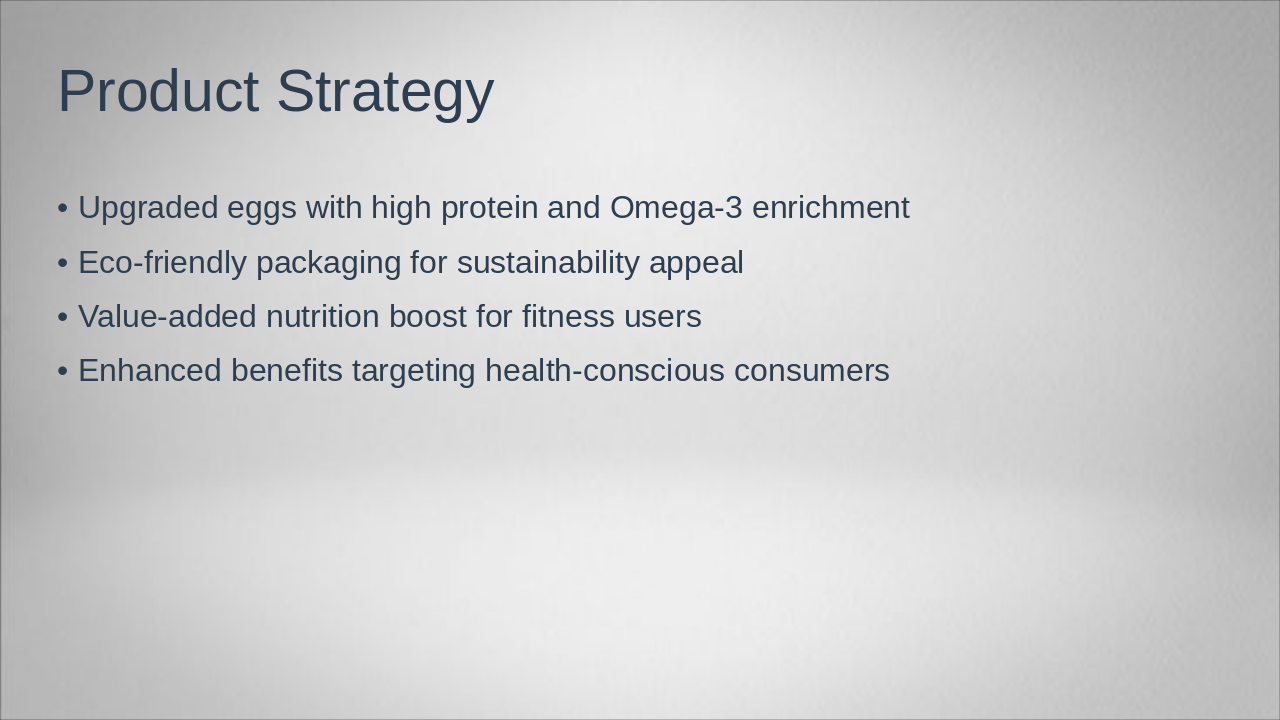 Product Strategy

• Upgraded eggs with high protein and Omega-3 enrichment
• Eco-friendly packaging for sustainability appeal
• Value-added nutrition boost for fitness users
• Enhanced benefits targeting health-conscious consumers